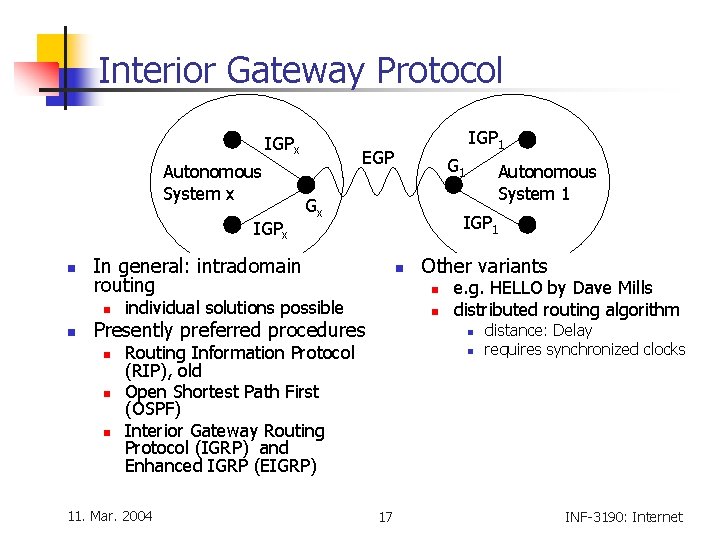 Interior Gateway Protocol

$IGP_x$

Autonomous System x

$G_x$

$IGP_x$

EGP

$IGP_1$

$G_1$

Autonomous System 1

$IGP_1$

- In general: intradomain routing
  - individual solutions possible
- Presently preferred procedures
  - Routing Information Protocol (RIP), old
  - Open Shortest Path First (OSPF)
  - Interior Gateway Routing Protocol (IGRP) and Enhanced IGRP (EIGRP)

- Other variants
  - e.g. HELLO by Dave Mills
  - distributed routing algorithm
    - distance: Delay
    - requires synchronized clocks

11. Mar. 2004

17

INF-3190: Internet